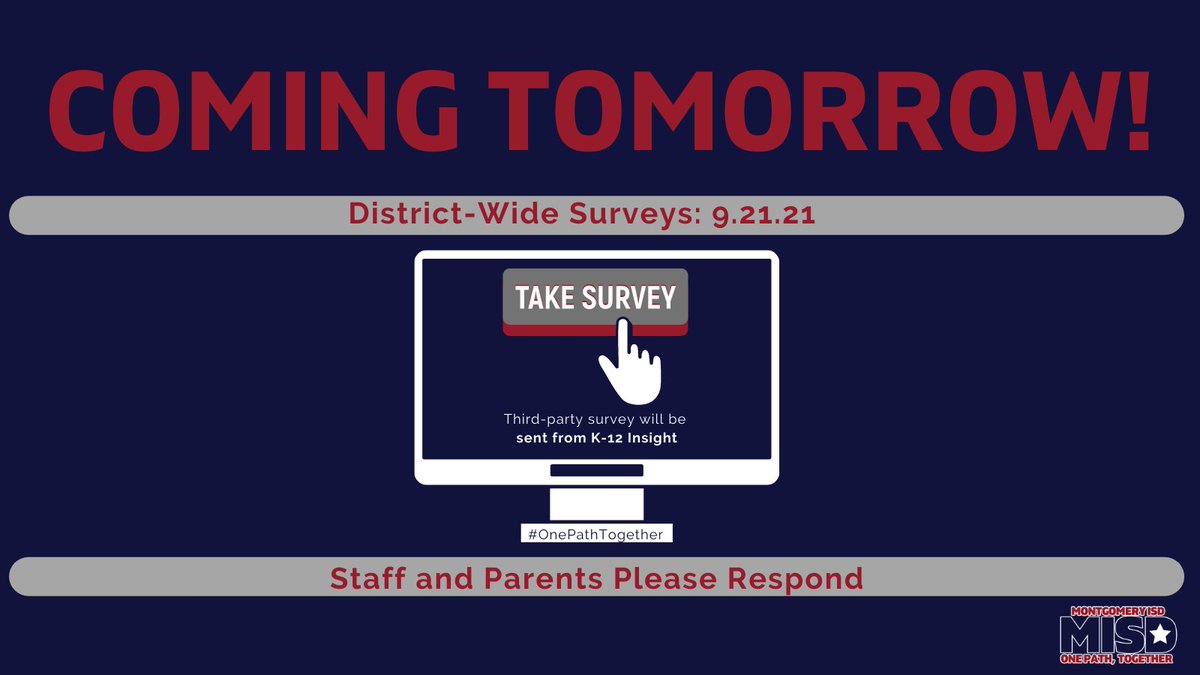 COMING TOMORROW!

District-Wide Surveys: 9.21.21

TAKE SURVEY

Third-party survey will be sent from K-12 Insight

#OnePathTogether

Staff and Parents Please Respond

MONTGOMERY ISD
MISD
ONE PATH, TOGETHER